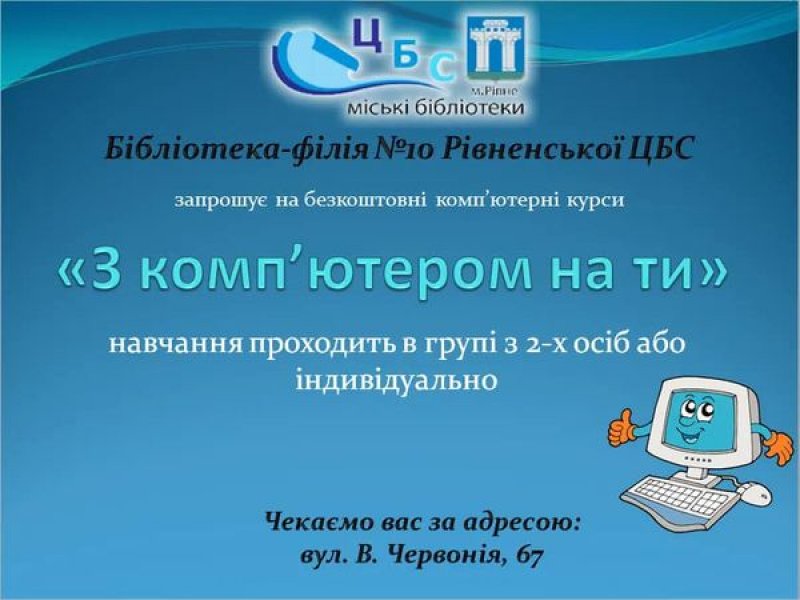 ЦБС
м.Рівне
міські бібліотеки

Бібліотека-філія №10 Рівненської ЦБС

запрошує на безкоштовні комп'ютерні курси

«З комп'ютером на ти»

навчання проходить в групі з 2-х осіб або індивідуально

Чекаємо вас за адресою:
вул. В. Червонія, 67